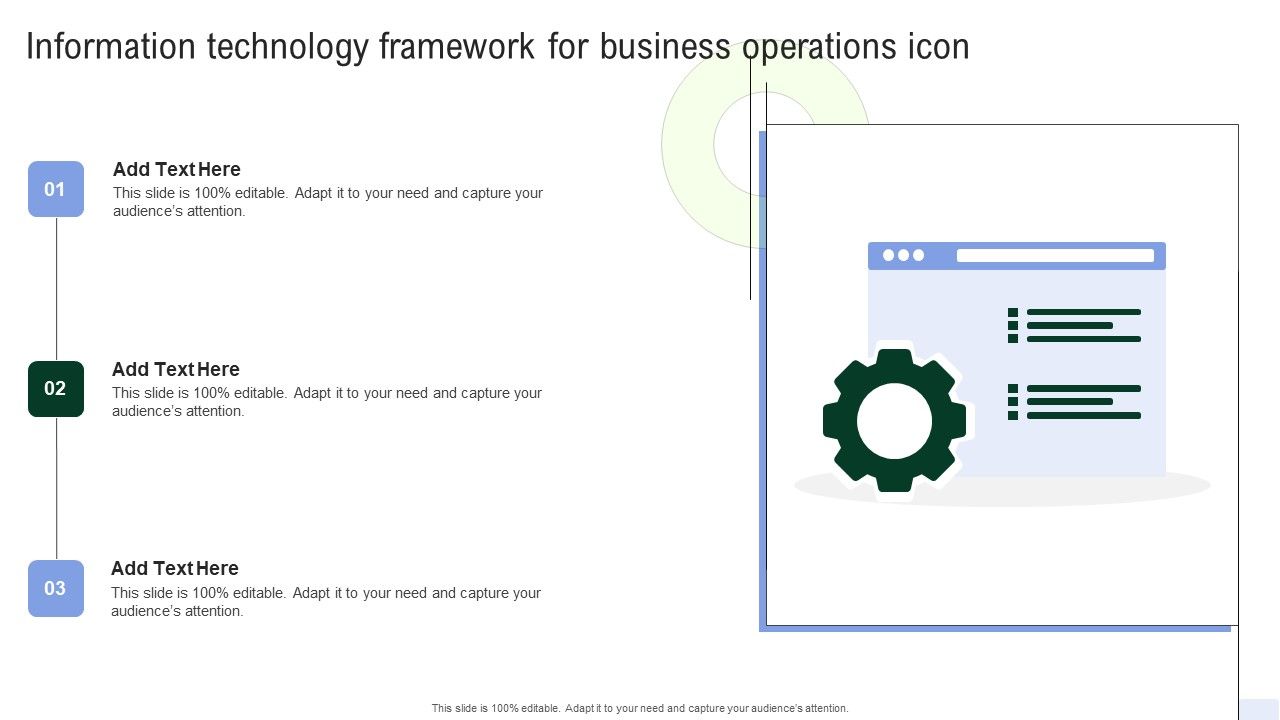 Information technology framework for business operations icon

01

Add Text Here

This slide is 100% editable. Adapt it to your need and capture your audience's attention.

02

Add Text Here

This slide is 100% editable. Adapt it to your need and capture your audience's attention.

03

Add Text Here

This slide is 100% editable. Adapt it to your need and capture your audience's attention.

This slide is 100% editable. Adapt it to your need and capture your audience's attention.